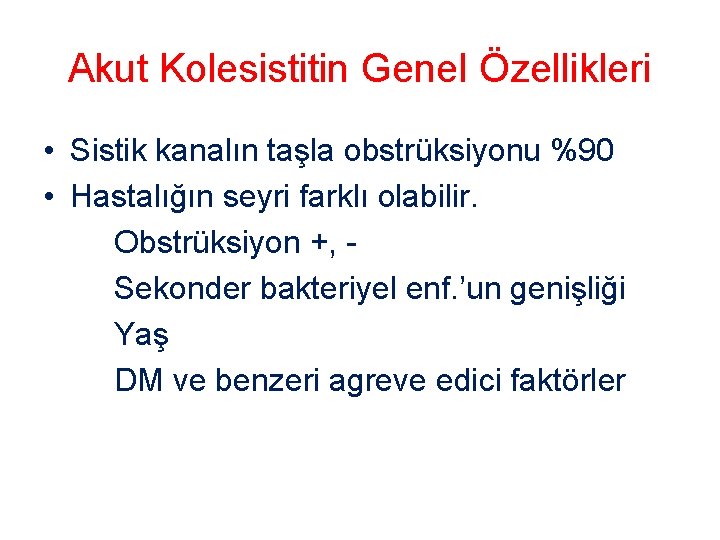 Akut Kolesistitin Genel Özellikleri

• Sistik kanalın taşla obstrüksiyonu %90
• Hastalığın seyri farklı olabilir.
Obstrüksiyon +, -
Sekonder bakteriyel enf.'un genişliği
Yaş
DM ve benzeri agreve edici faktörler